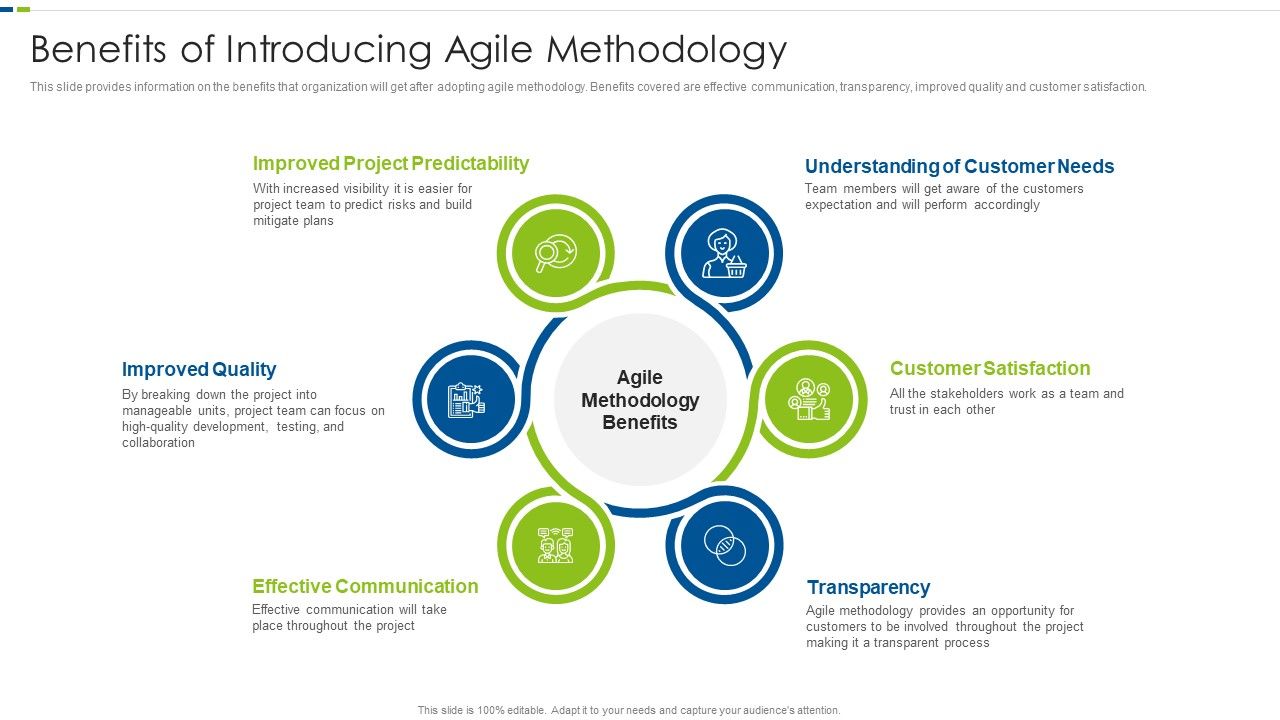 Benefits of Introducing Agile Methodology

This slide provides information on the benefits that organization will get after adopting agile methodology. Benefits covered are effective communication, transparency, improved quality and customer satisfaction.

Improved Project Predictability
With increased visibility it is easier for project team to predict risks and build mitigate plans

Understanding of Customer Needs
Team members will get aware of the customers expectation and will perform accordingly

Improved Quality
By breaking down the project into manageable units, project team can focus on high-quality development, testing, and collaboration

Agile Methodology Benefits

Customer Satisfaction
All the stakeholders work as a team and trust in each other

Effective Communication
Effective communication will take place throughout the project

Transparency
Agile methodology provides an opportunity for customers to be involved throughout the project making it a transparent process

This slide is 100% editable. Adapt it to your needs and capture your audience's attention.